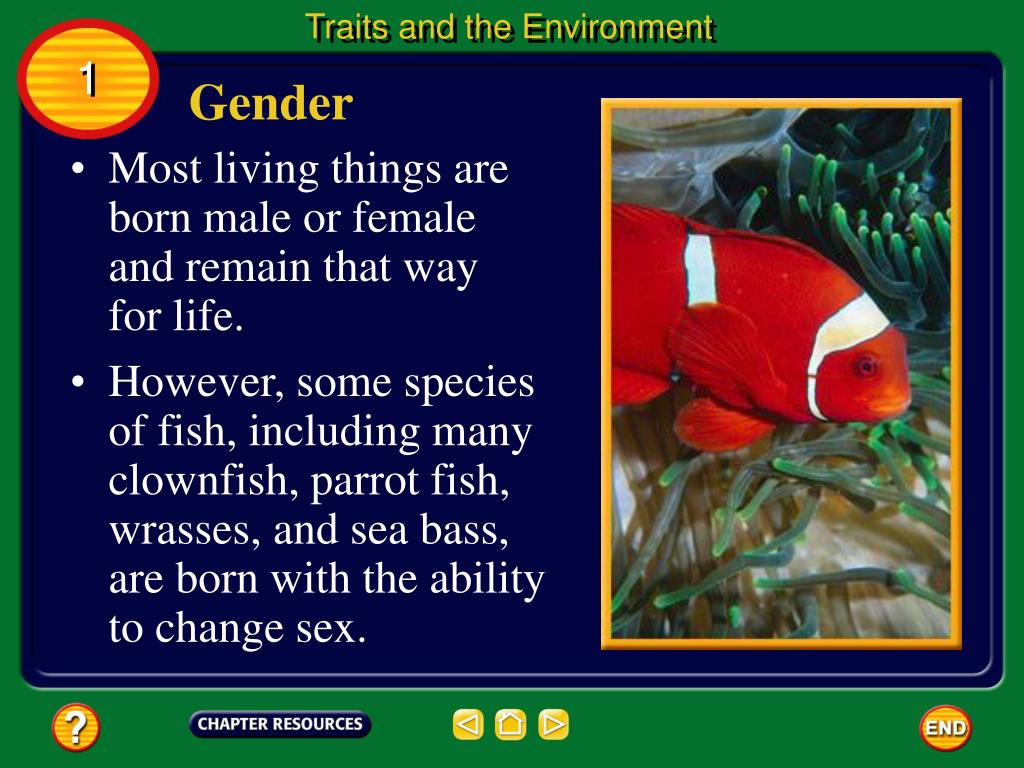 Traits and the Environment

1

Gender

• Most living things are born male or female and remain that way for life.

• However, some species of fish, including many clownfish, parrot fish, wrasses, and sea bass, are born with the ability to change sex.

?

CHAPTER RESOURCES

END